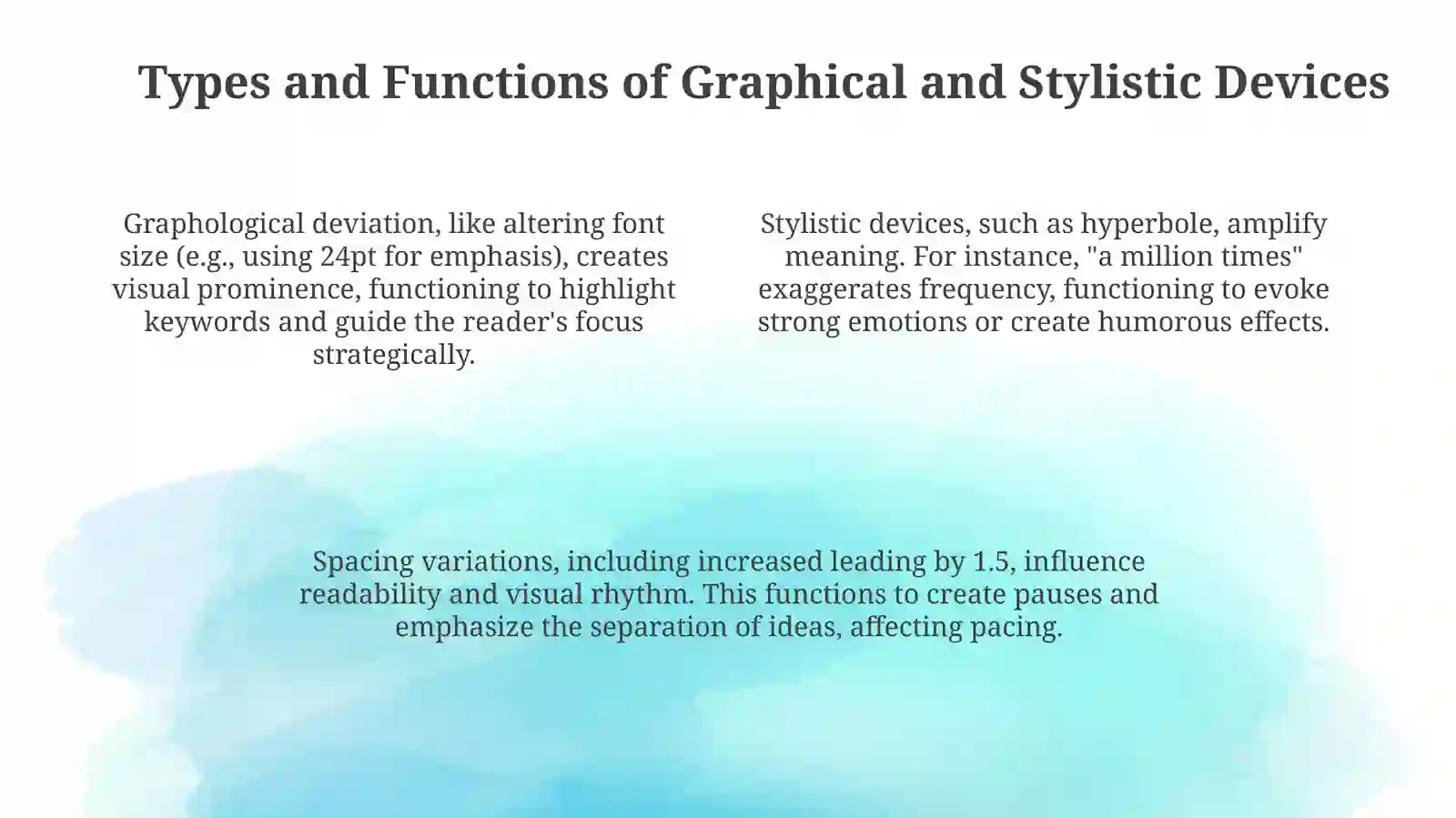 Types and Functions of Graphical and Stylistic Devices

Graphological deviation, like altering font size (e.g., using 24pt for emphasis), creates visual prominence, functioning to highlight keywords and guide the reader's focus strategically.

Stylistic devices, such as hyperbole, amplify meaning. For instance, "a million times" exaggerates frequency, functioning to evoke strong emotions or create humorous effects.

Spacing variations, including increased leading by 1.5, influence readability and visual rhythm. This functions to create pauses and emphasize the separation of ideas, affecting pacing.